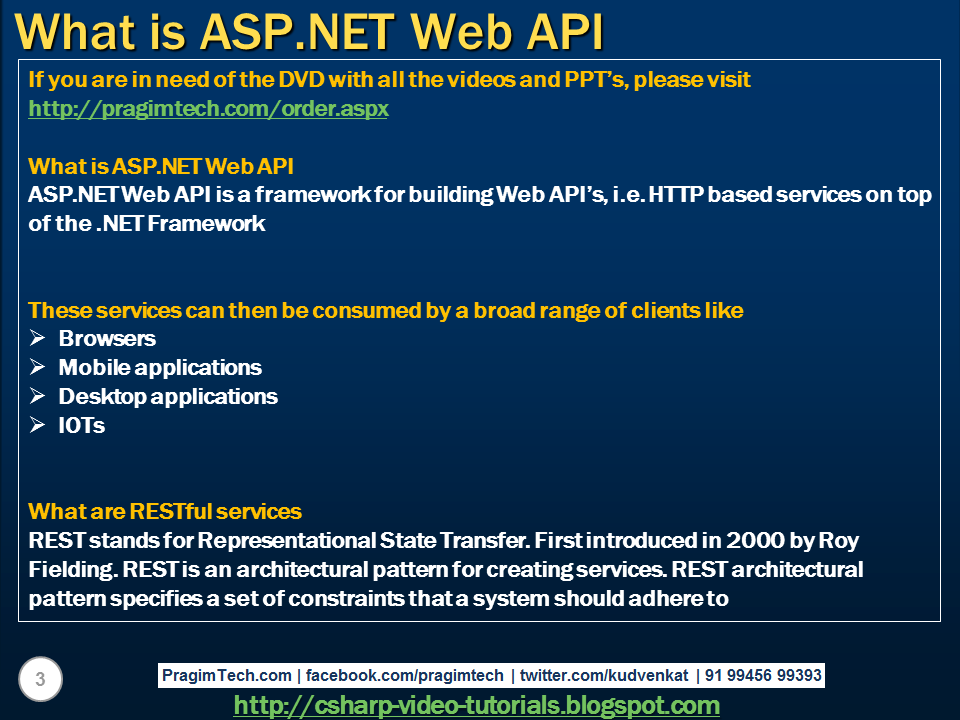 What is ASP.NET Web API

If you are in need of the DVD with all the videos and PPT's, please visit
http://pragimtech.com/order.aspx

What is ASP.NET Web API
ASP.NET Web API is a framework for building Web API's, i.e. HTTP based services on top of the .NET Framework

These services can then be consumed by a broad range of clients like
➢ Browsers
➢ Mobile applications
➢ Desktop applications
➢ IOTs

What are RESTful services
REST stands for Representational State Transfer. First introduced in 2000 by Roy Fielding. REST is an architectural pattern for creating services. REST architectural pattern specifies a set of constraints that a system should adhere to

3

PragimTech.com | facebook.com/pragimtech | twitter.com/kudvenkat | 91 99456 99393
http://csharp-video-tutorials.blogspot.com